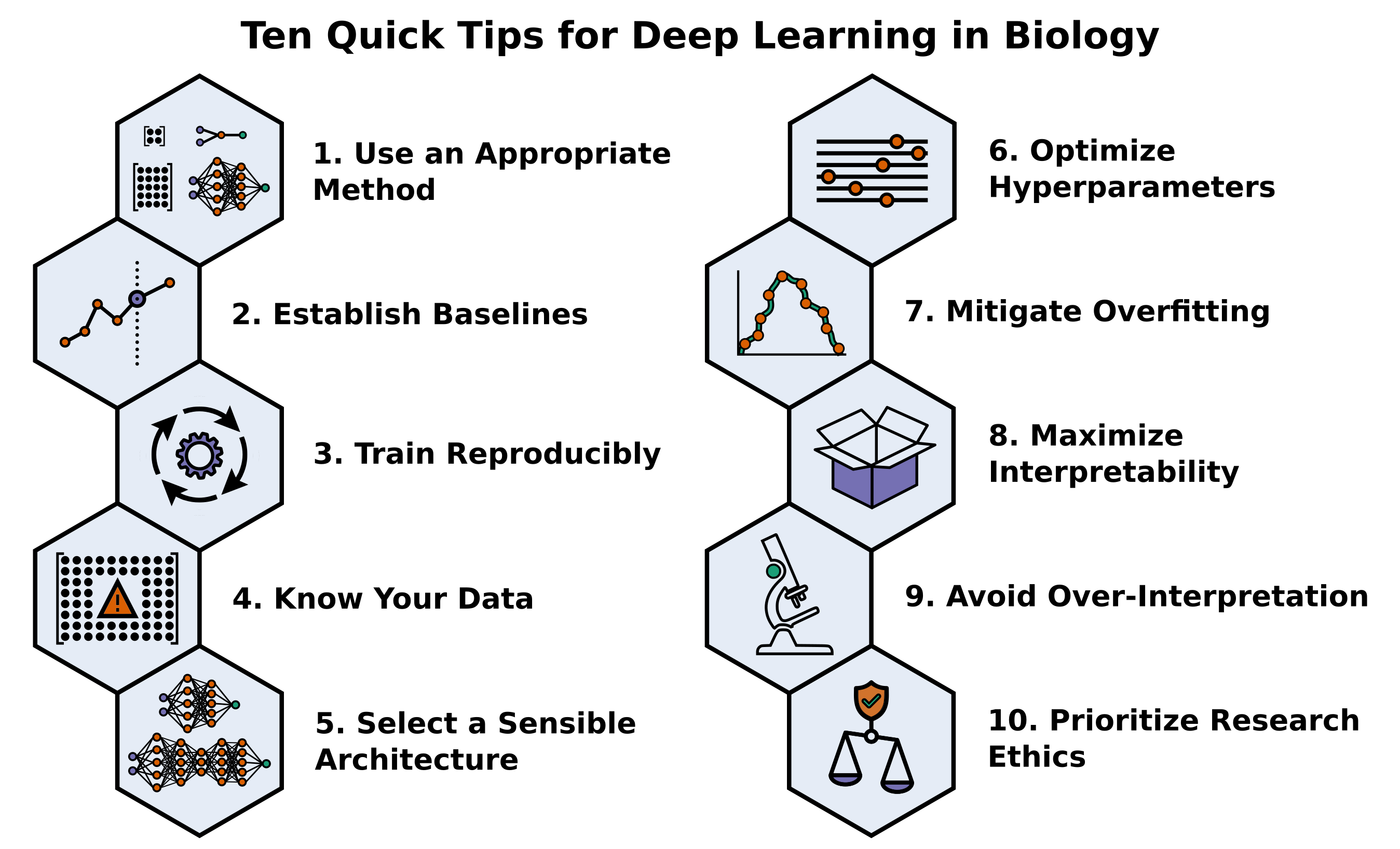 Ten Quick Tips for Deep Learning in Biology

1. Use an Appropriate Method

2. Establish Baselines

3. Train Reproducibly

4. Know Your Data

5. Select a Sensible Architecture

6. Optimize Hyperparameters

7. Mitigate Overfitting

8. Maximize Interpretability

9. Avoid Over-Interpretation

10. Prioritize Research Ethics